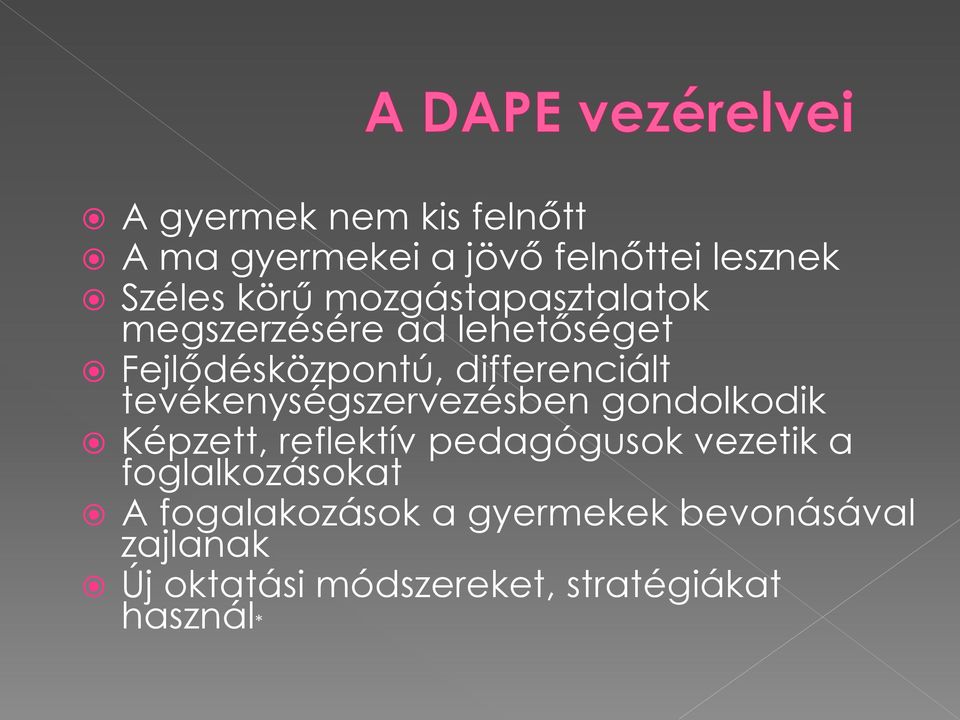 A DAPE vezérelvei

A gyermek nem kis felnőtt
A ma gyermekei a jövő felnőttei lesznek
Széles körű mozgástapasztalatok megszerzésére ad lehetőséget
Fejlődésközpontú, differenciált tevékenységszervezésben gondolkodik
Képzett, reflektív pedagógusok vezetik a foglalkozásokat
A fogalakozások a gyermekek bevonásával zajlanak
Új oktatási módszereket, stratégiákat használ*